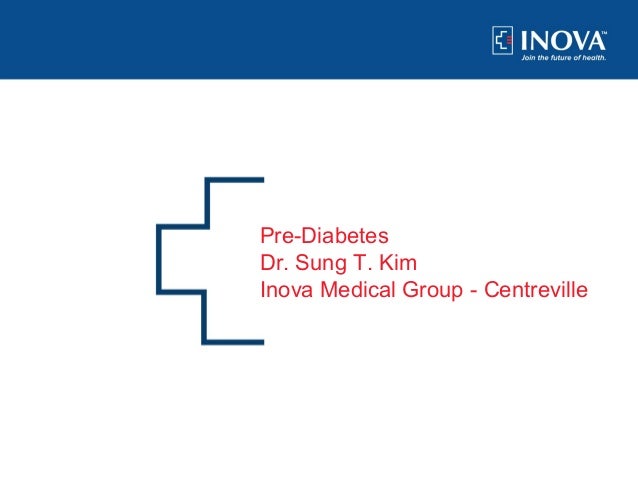 INOVA™
Join the future of health.

Pre-Diabetes
Dr. Sung T. Kim
Inova Medical Group - Centreville